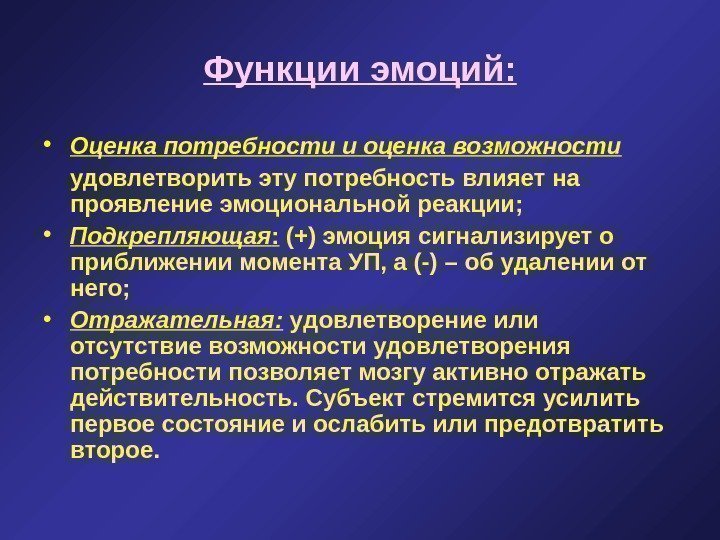 Функции эмоций:

• Оценка потребности и оценка возможности удовлетворить эту потребность влияет на проявление эмоциональной реакции;

• Подкрепляющая: (+) эмоция сигнализирует о приближении момента УП, а (-) – об удалении от него;

• Отражательная: удовлетворение или отсутствие возможности удовлетворения потребности позволяет мозгу активно отражать действительность. Субъект стремится усилить первое состояние и ослабить или предотвратить второе.